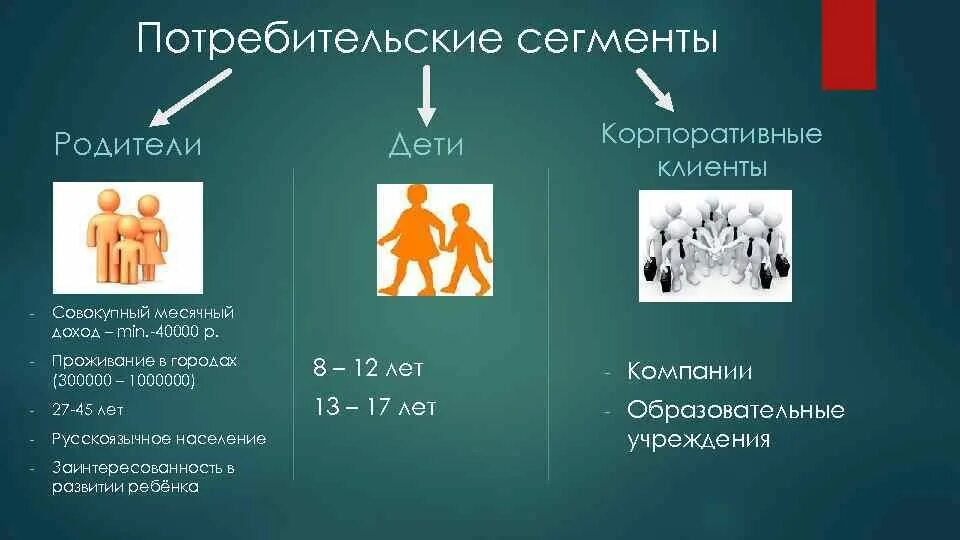 Потребительские сегменты

Родители

- Совокупный месячный доход – min.-40000 р.
- Проживание в городах (300000 – 1000000)
- 27-45 лет
- Русскоязычное население
- Заинтересованность в развитии ребёнка

Дети

8 – 12 лет
13 – 17 лет

Корпоративные клиенты

- Компании
- Образовательные учреждения